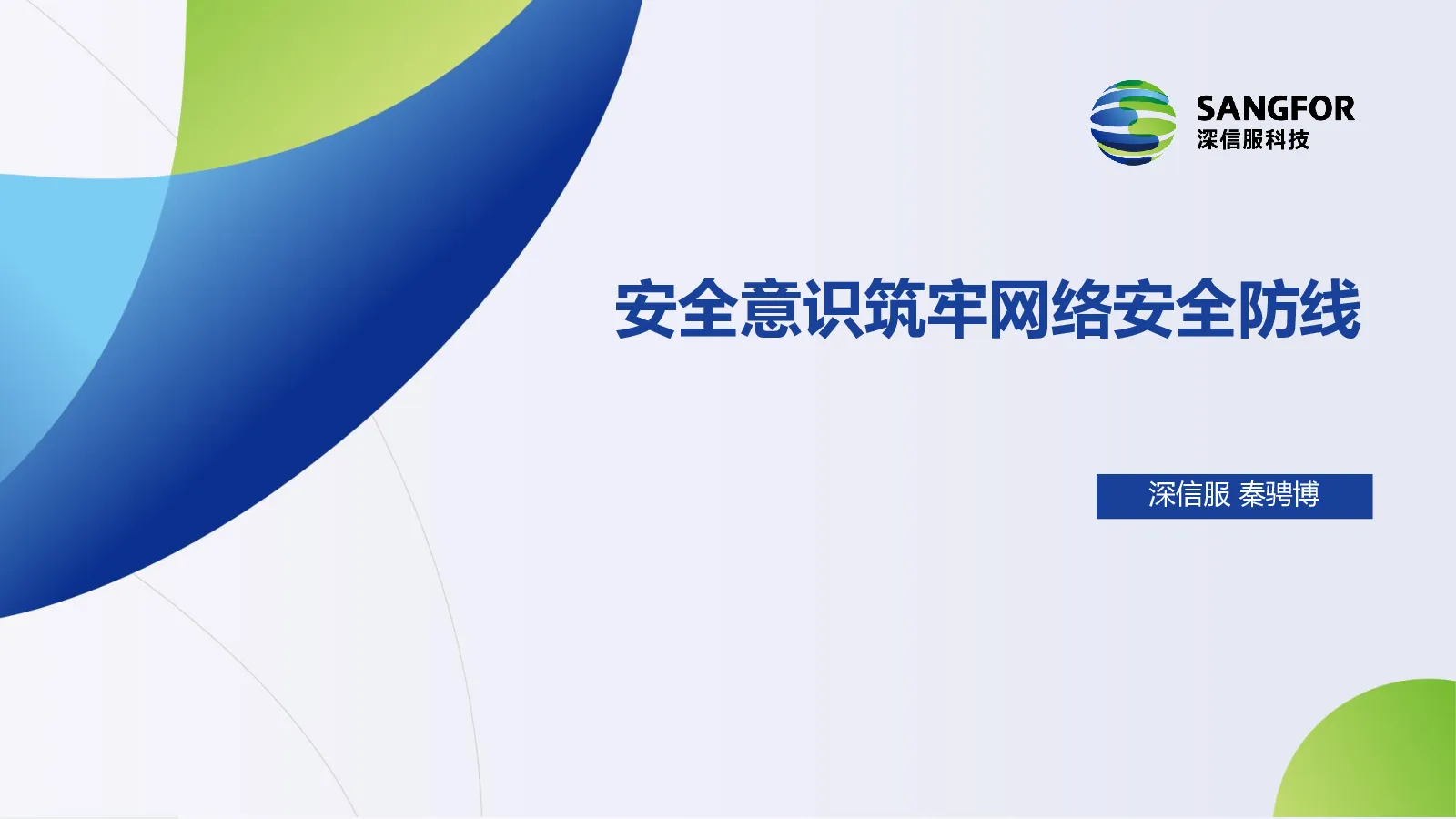 SANGFOR
深信服科技

安全意识筑牢网络安全防线

深信服 秦骋博